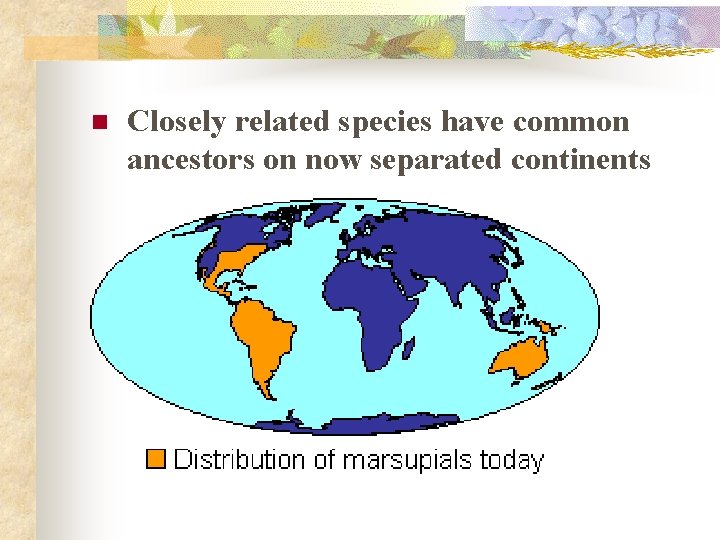 Closely related species have common ancestors on now separated continents

Distribution of marsupials today